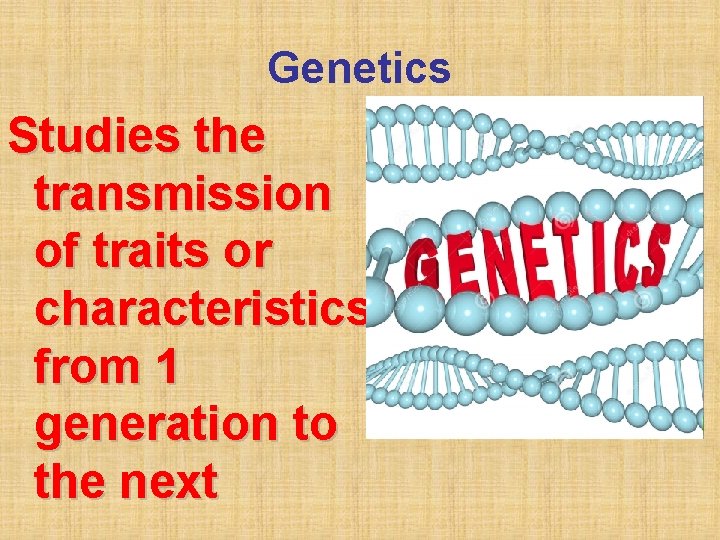 Genetics

Studies the transmission of traits or characteristics from 1 generation to the next

GENETICS